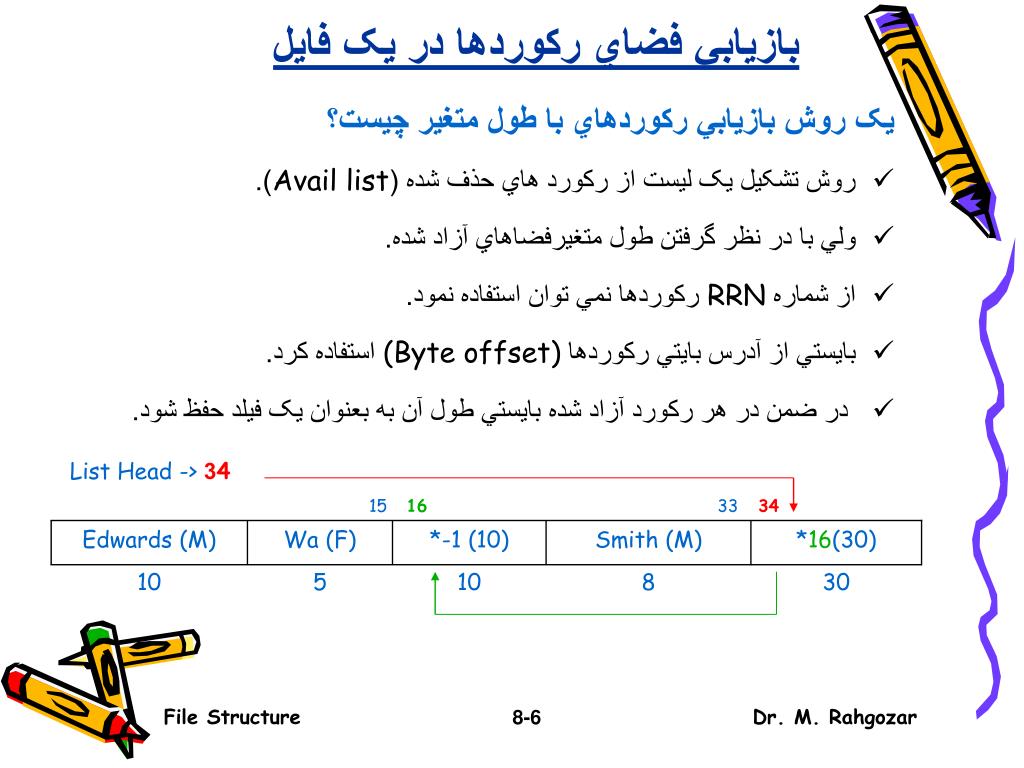 بازيابي فضاي رکوردها در يک فايل

يک روش بازيابي رکوردهاي با طول متغير چيست؟

✓ روش تشکيل يک ليست از رکورد هاي حذف شده (Avail list).

✓ ولي با در نظر گرفتن طول متغيرفضاهاي آزاد شده.

✓ از شماره RRN رکوردها نمي توان استفاده نمود.

✓ بايستي از آدرس بايتي رکوردها (Byte offset) استفاده کرد.

✓ در ضمن در هر رکورد آزاد شده بايستي طول آن به بعنوان يک فيلد حفظ شود.

List Head -> 34

15 16 33 34

| Edwards (M) | Wa (F) | *-1 (10) | Smith (M) | *16(30) |
|---|---|---|---|---|
| 10 | 5 | 10 | 8 | 30 |

File Structure 8-6 Dr. M. Rahgozar